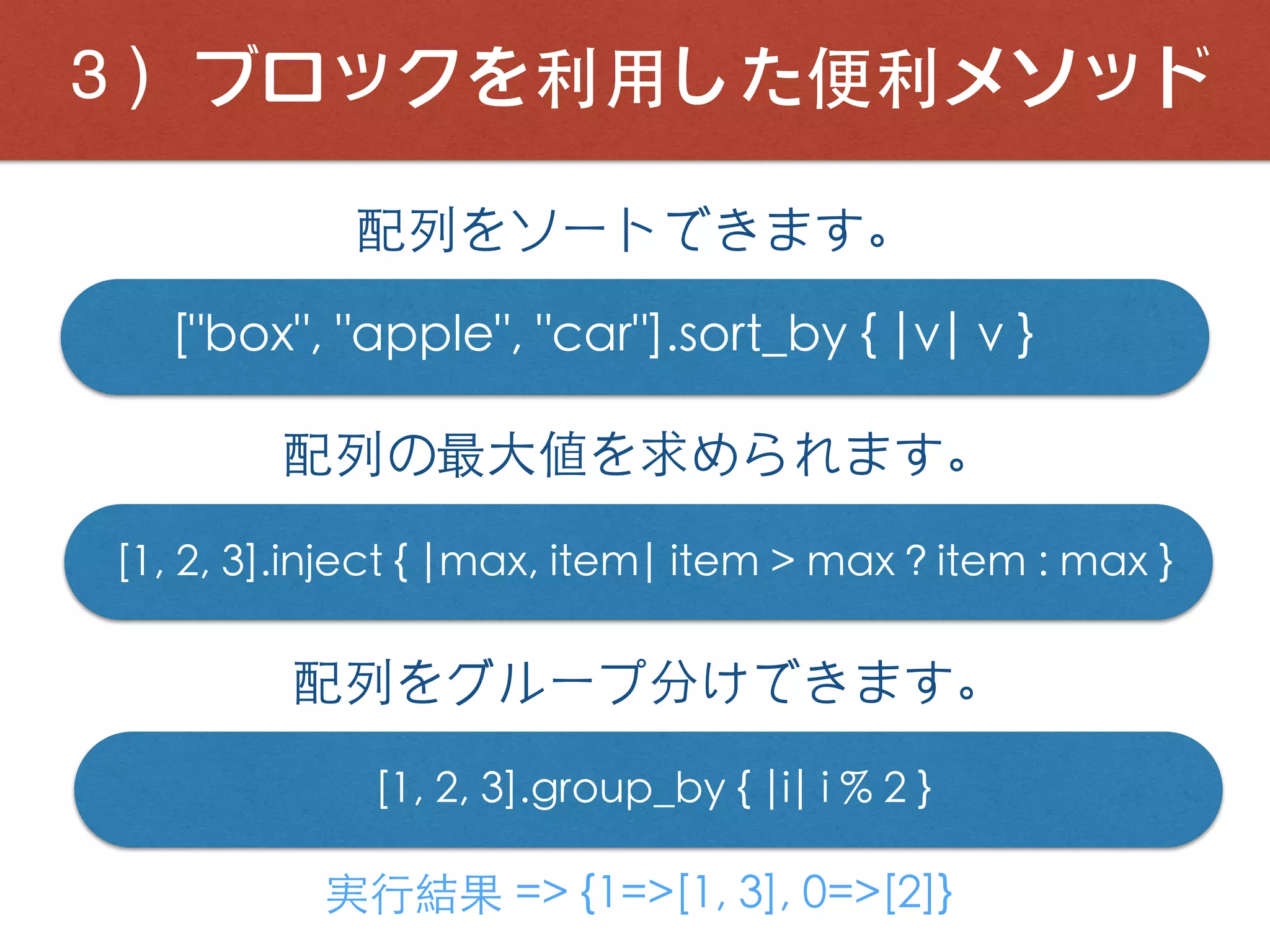 3）ブロックを利用した便利メソッド

配列をソートできます。

["box", "apple", "car"].sort_by { |v| v }

配列の最大値を求められます。

[1, 2, 3].inject { |max, item| item > max ? item : max }

配列をグループ分けできます。

[1, 2, 3].group_by { |i| i % 2 }

実行結果 => {1=>[1, 3], 0=>[2]}